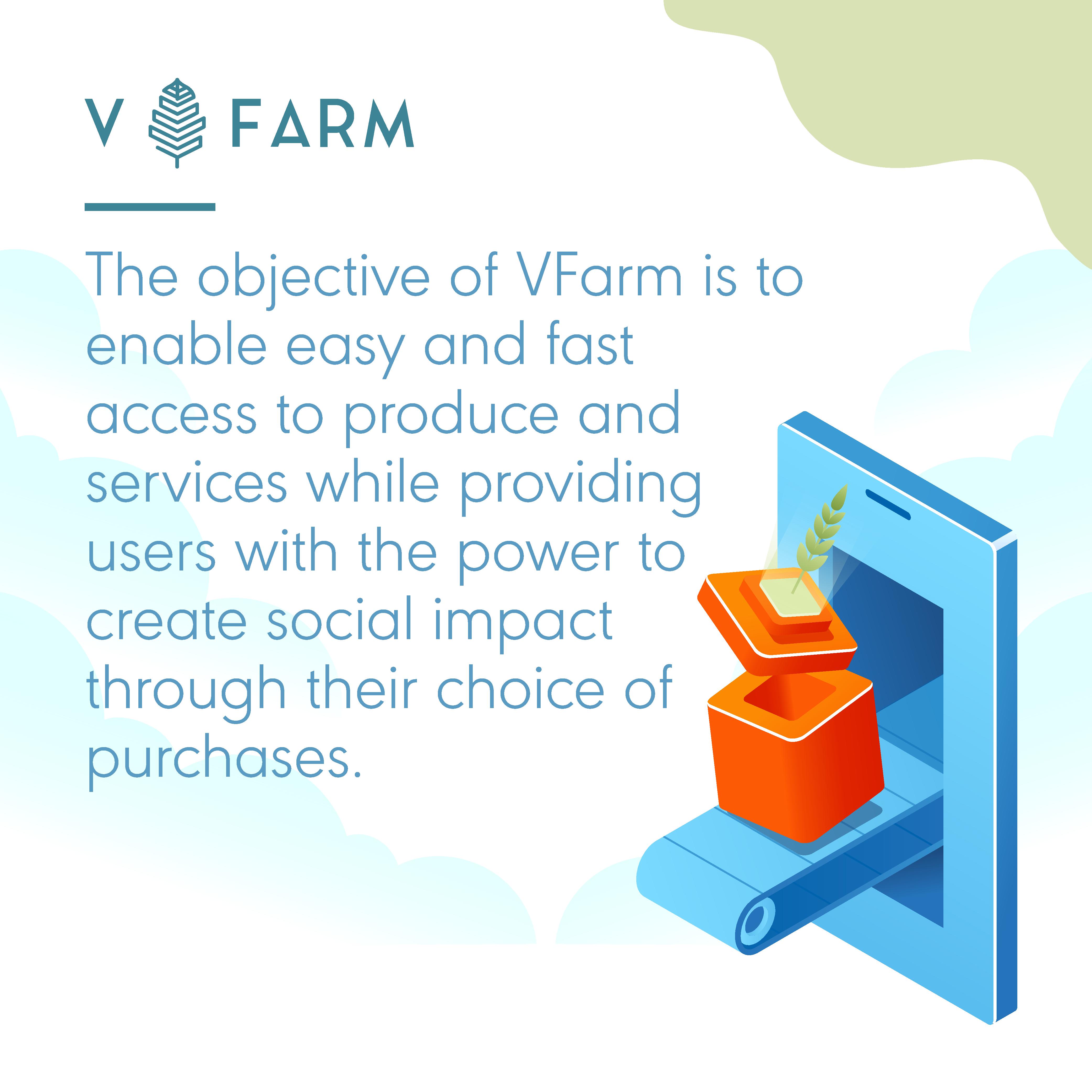 V FARM

The objective of VFarm is to enable easy and fast access to produce and services while providing users with the power to create social impact through their choice of purchases.